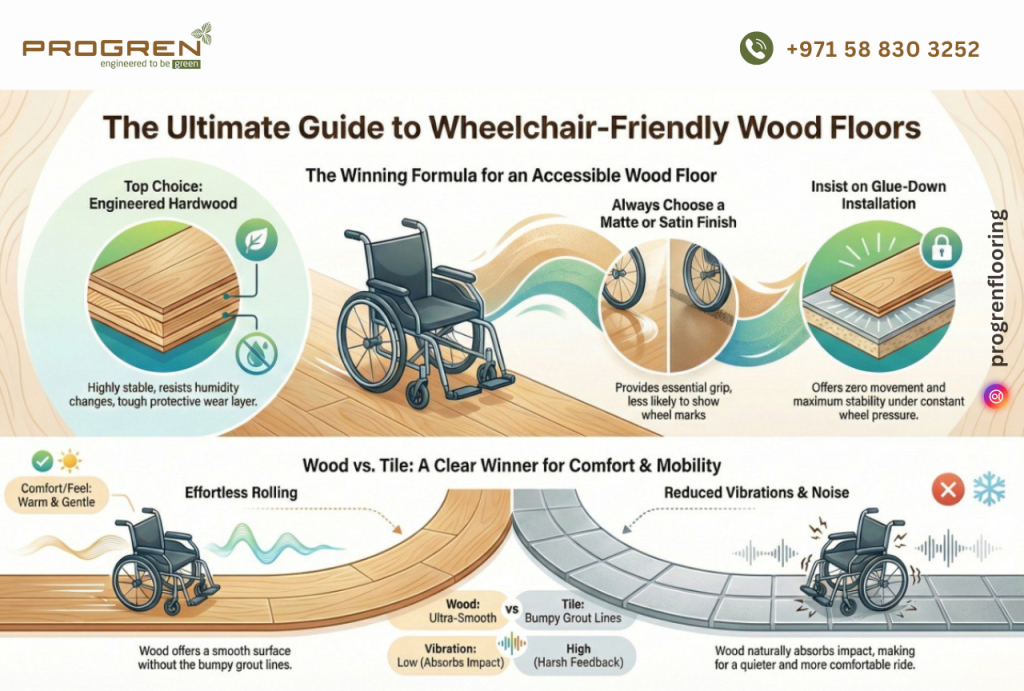 PROGREN
engineered to be green

+971 58 830 3252

The Ultimate Guide to Wheelchair-Friendly Wood Floors

The Winning Formula for an Accessible Wood Floor

Top Choice: Engineered Hardwood

Highly stable, resists humidity changes, tough protective wear layer.

Always Choose a Matte or Satin Finish

Provides essential grip, less likely to show wheel marks

Insist on Glue-Down Installation

Offers zero movement and maximum stability under constant wheel pressure.

progrenflooring

Wood vs. Tile: A Clear Winner for Comfort & Mobility

Comfort/Feel: Warm & Gentle

Effortless Rolling

Reduced Vibrations & Noise

Wood: Ultra-Smooth

vs

Tile: Bumpy Grout Lines

Vibration: Low (Absorbs Impact)

High (Harsh Feedback)

Wood offers a smooth surface without the bumpy grout lines.

Wood naturally absorbs impact, making for a quieter and more comfortable ride.